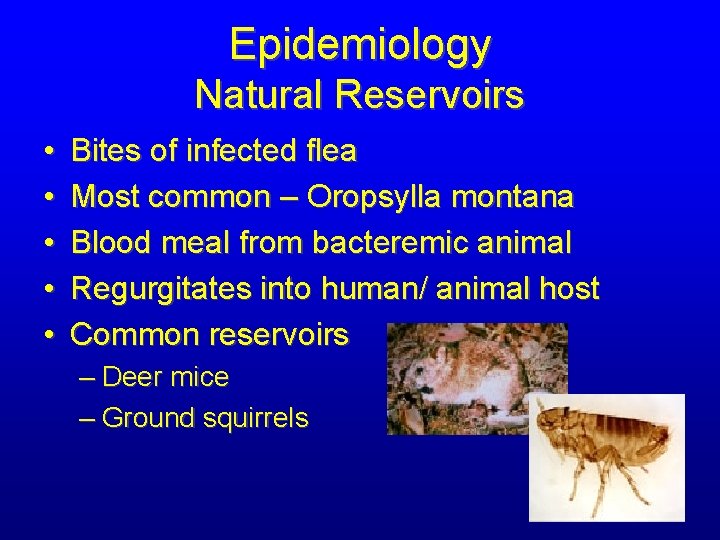 Epidemiology
Natural Reservoirs

• Bites of infected flea
• Most common – Oropsylla montana
• Blood meal from bacteremic animal
• Regurgitates into human/ animal host
• Common reservoirs
– Deer mice
– Ground squirrels